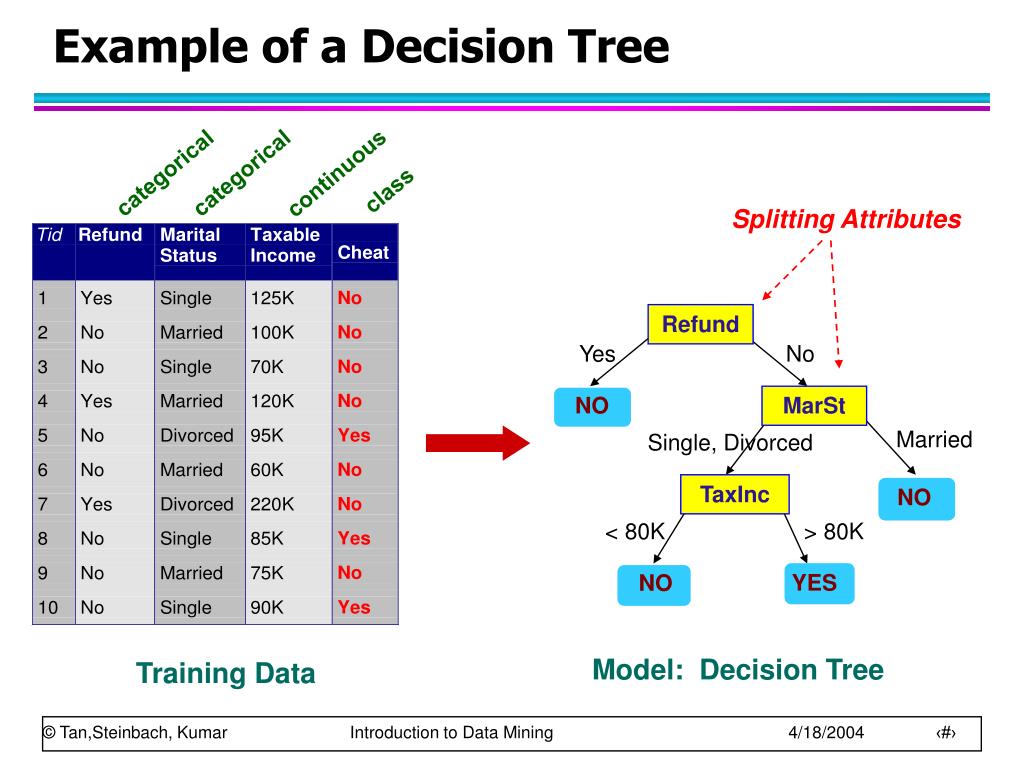 Example of a Decision Tree

categorical categorical continuous class

| Tid | Refund | Marital Status | Taxable Income | Cheat |
|---|---|---|---|---|
| 1 | Yes | Single | 125K | No |
| 2 | No | Married | 100K | No |
| 3 | No | Single | 70K | No |
| 4 | Yes | Married | 120K | No |
| 5 | No | Divorced | 95K | Yes |
| 6 | No | Married | 60K | No |
| 7 | Yes | Divorced | 220K | No |
| 8 | No | Single | 85K | Yes |
| 9 | No | Married | 75K | No |
| 10 | No | Single | 90K | Yes |

Training Data

Splitting Attributes

Refund
Yes
No
NO
MarSt
Single, Divorced
Married
TaxInc
NO
< 80K
> 80K
NO
YES

Model: Decision Tree

© Tan,Steinbach, Kumar Introduction to Data Mining 4/18/2004 ‹#›